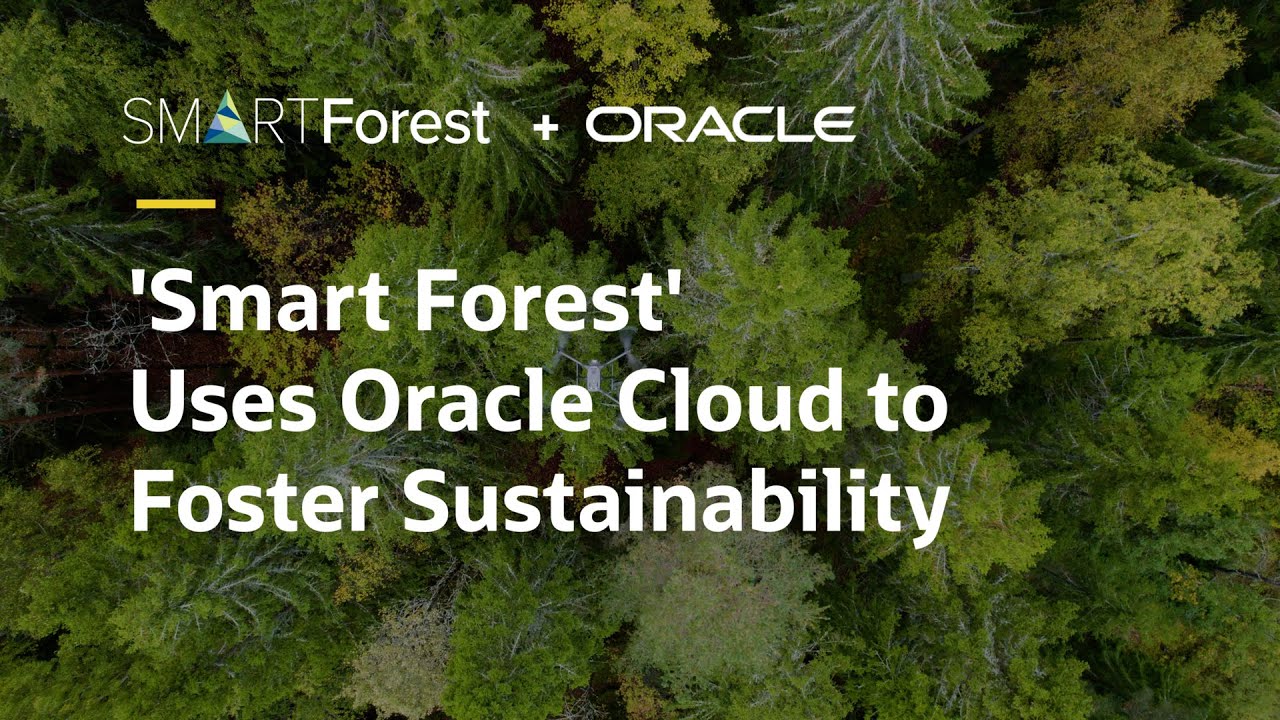 SMARTForest + ORACLE

'Smart Forest' Uses Oracle Cloud to Foster Sustainability